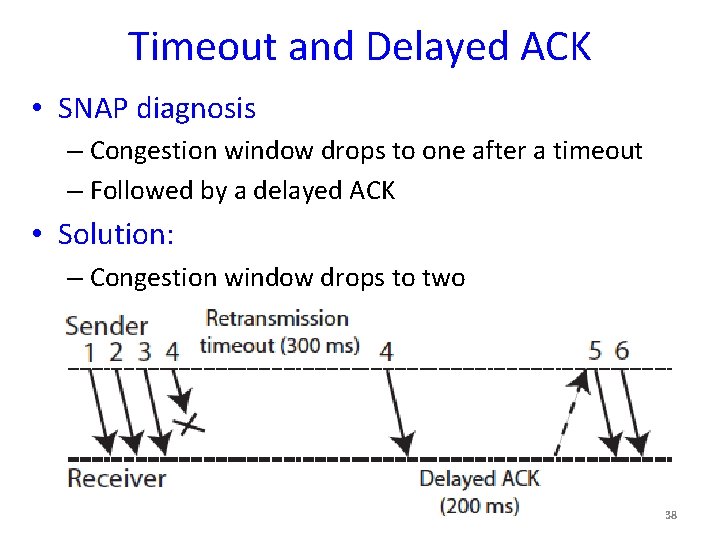 Timeout and Delayed ACK

• SNAP diagnosis
– Congestion window drops to one after a timeout
– Followed by a delayed ACK

• Solution:
– Congestion window drops to two

Sender
1 2 3 4
Retransmission timeout (300 ms)
4
5 6
Receiver
Delayed ACK (200 ms)

38